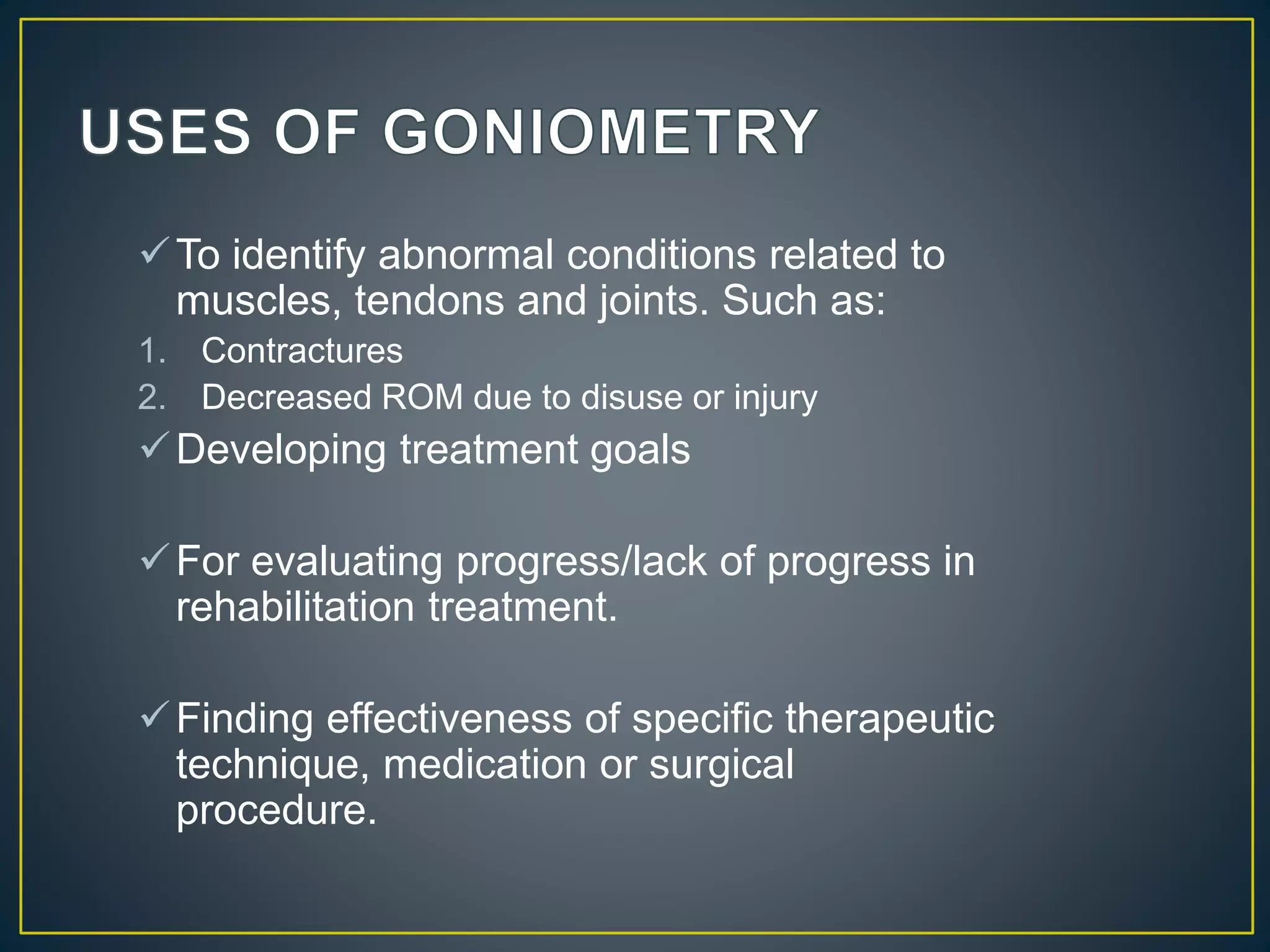 USES OF GONIOMETRY

✓ To identify abnormal conditions related to muscles, tendons and joints. Such as:
1. Contractures
2. Decreased ROM due to disuse or injury
✓ Developing treatment goals

✓ For evaluating progress/lack of progress in rehabilitation treatment.

✓ Finding effectiveness of specific therapeutic technique, medication or surgical procedure.